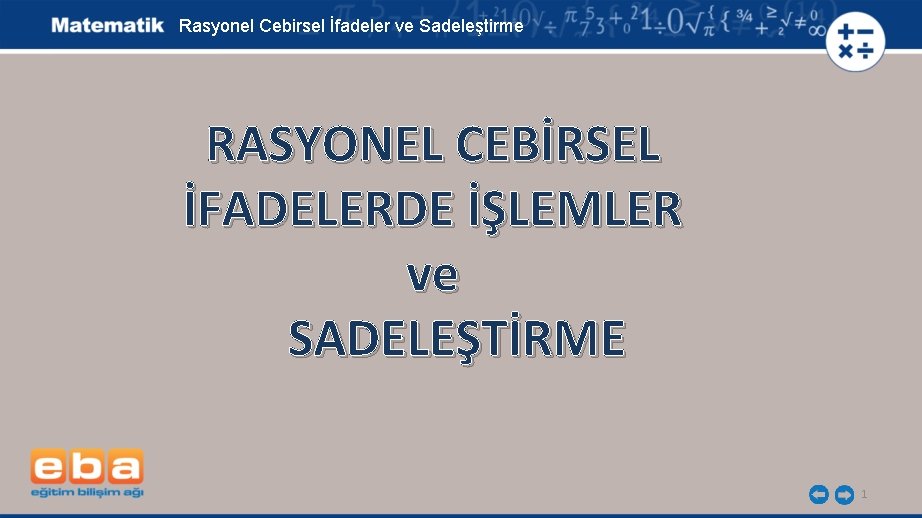 Matematik Rasyonel Cebirsel İfadeler ve Sadeleştirme

RASYONEL CEBİRSEL İFADELERDE İŞLEMLER ve SADELEŞTİRME

eba
eğitim bilişim ağı

1